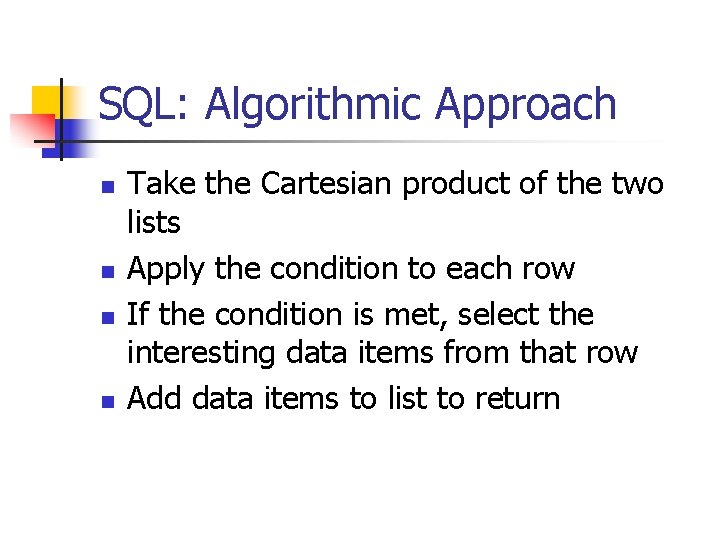 SQL: Algorithmic Approach

- Take the Cartesian product of the two lists
- Apply the condition to each row
- If the condition is met, select the interesting data items from that row
- Add data items to list to return